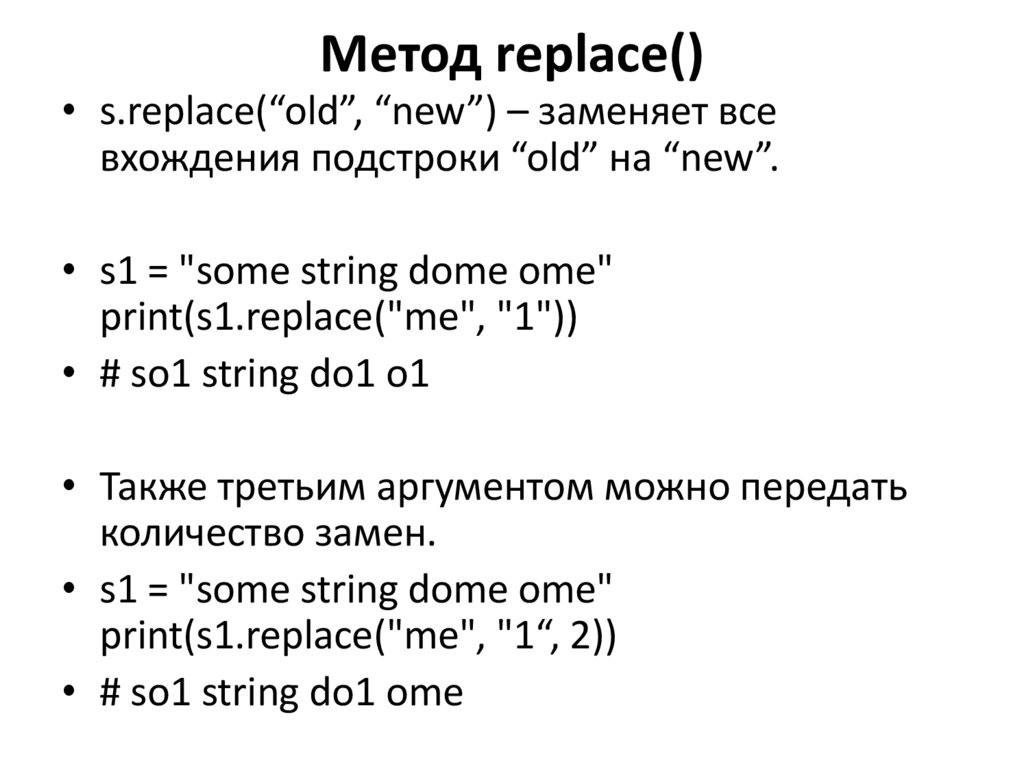 Метод replace()

• s.replace(“old”, “new”) – заменяет все вхождения подстроки “old” на “new”.

• s1 = "some string dome ome"
print(s1.replace("me", "1"))

• # so1 string do1 o1

• Также третьим аргументом можно передать количество замен.

• s1 = "some string dome ome"
print(s1.replace("me", "1“, 2))

• # so1 string do1 ome